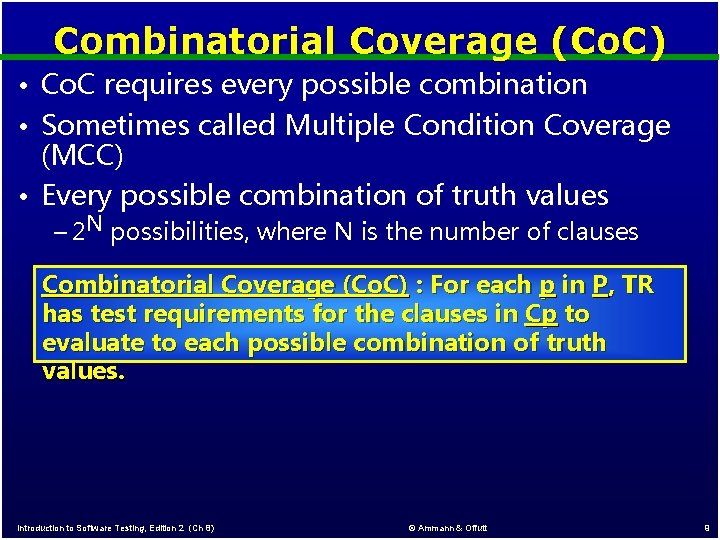 Combinatorial Coverage (CoC)

• CoC requires every possible combination

• Sometimes called Multiple Condition Coverage (MCC)

• Every possible combination of truth values
– $2^N$ possibilities, where N is the number of clauses

Combinatorial Coverage (CoC) : For each p in P, TR has test requirements for the clauses in Cp to evaluate to each possible combination of truth values.

Introduction to Software Testing, Edition 2 (Ch 8)
© Ammann & Offutt
9